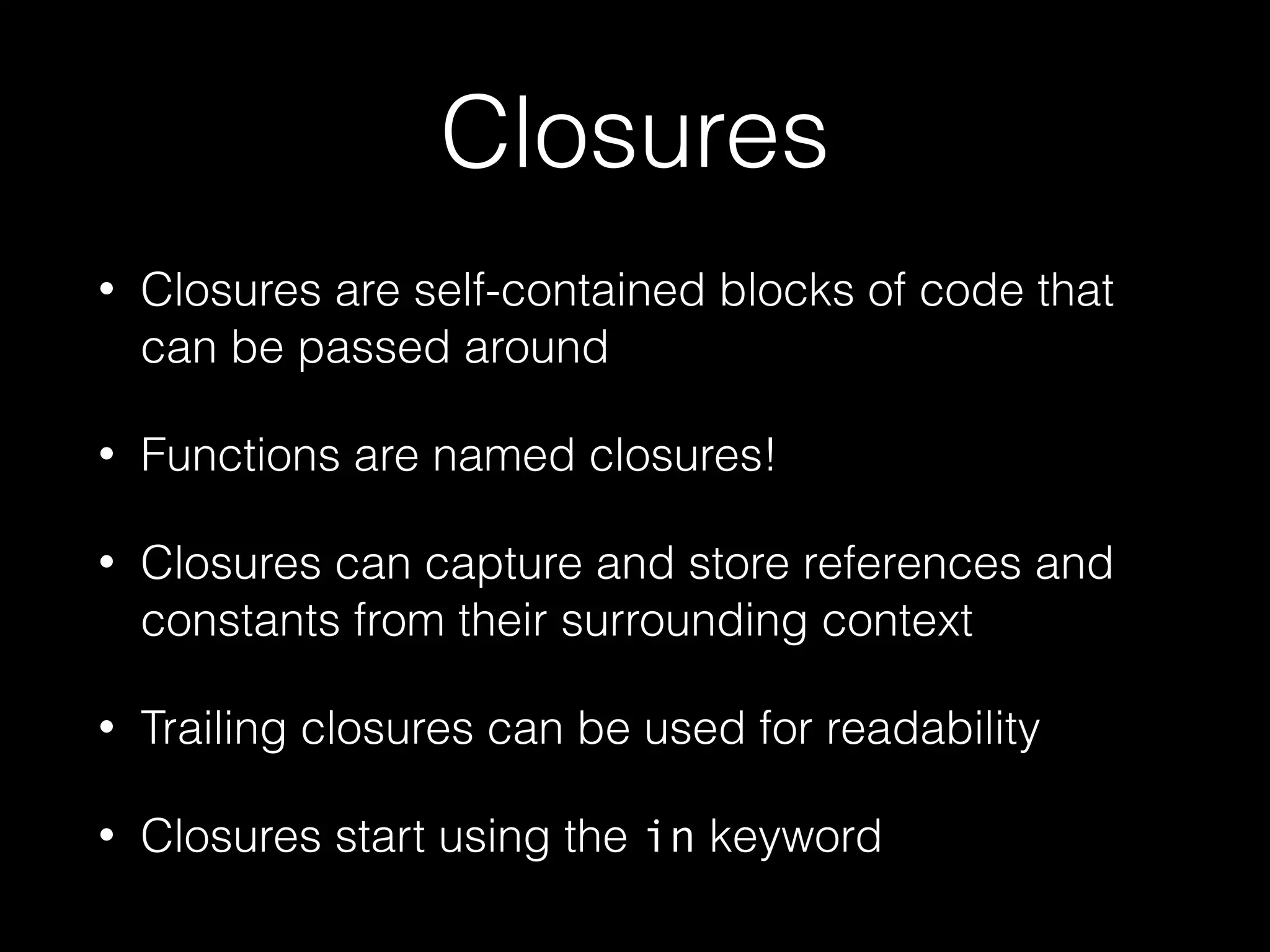 Closures

• Closures are self-contained blocks of code that can be passed around

• Functions are named closures!

• Closures can capture and store references and constants from their surrounding context

• Trailing closures can be used for readability

• Closures start using the in keyword